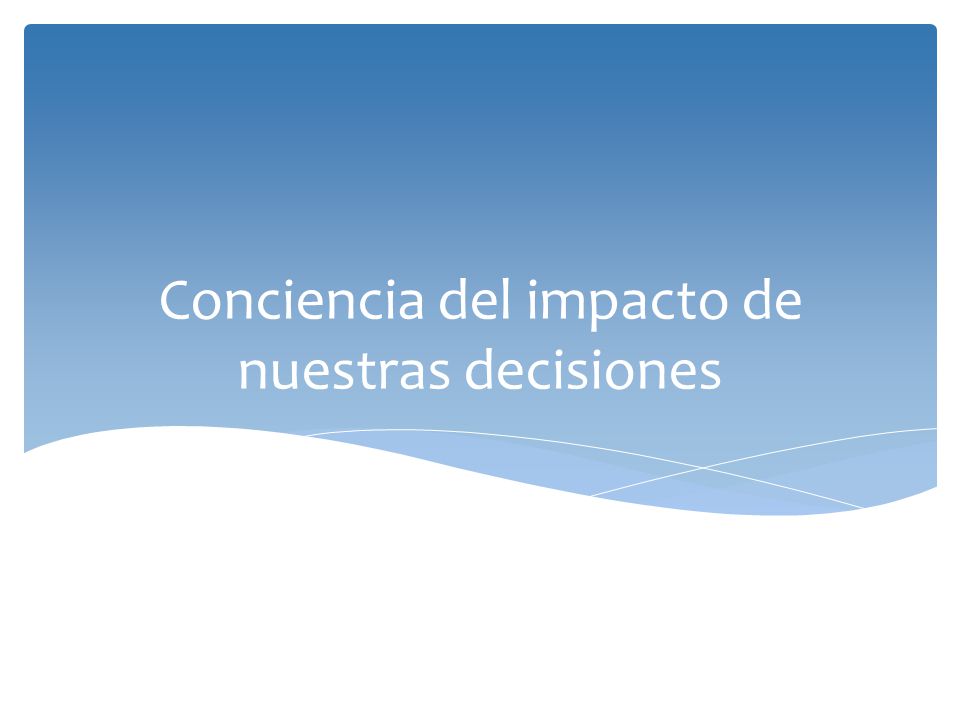 Conciencia del impacto de nuestras decisiones